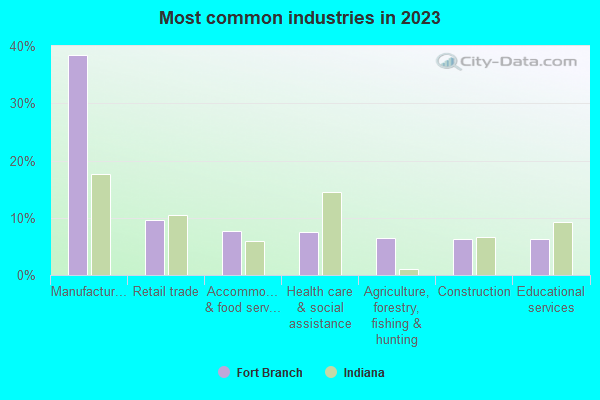 Most common industries in 2023

City-Data.com

40%
30%
20%
10%
0%

Manufactur…
Retail trade
Accommo… & food serv…
Health care & social assistance
Agriculture, forestry, fishing & hunting
Construction
Educational services

Fort Branch
Indiana